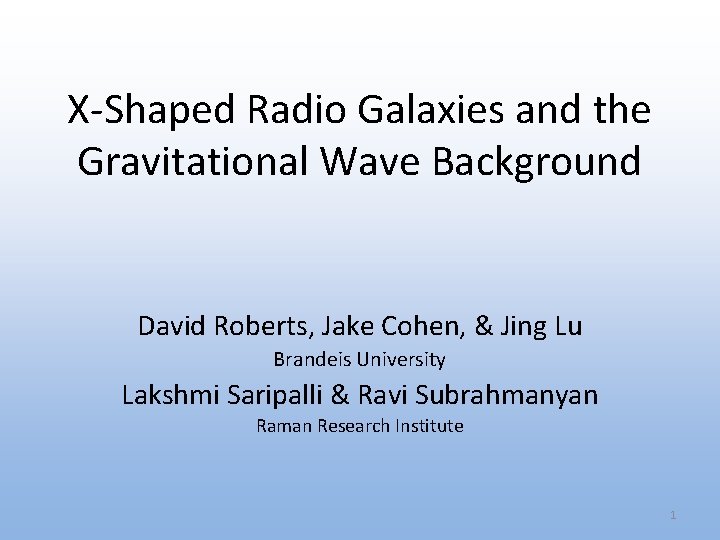 X-Shaped Radio Galaxies and the Gravitational Wave Background

David Roberts, Jake Cohen, & Jing Lu
Brandeis University
Lakshmi Saripalli & Ravi Subrahmanyan
Raman Research Institute

1